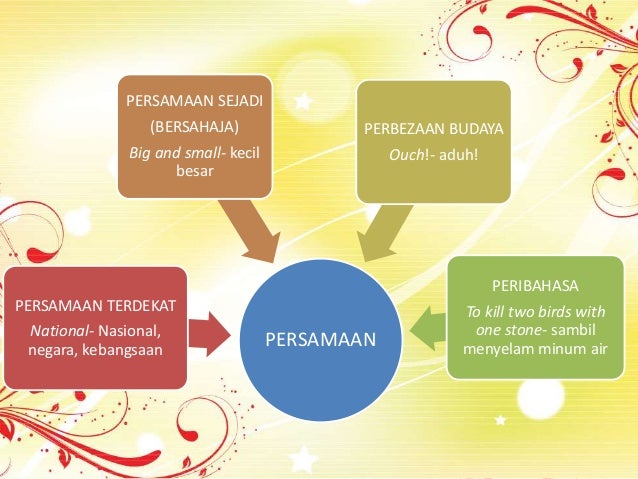 PERSAMAAN SEJADI (BERSAHAJA)
Big and small- kecil besar

PERBEZAAN BUDAYA
Ouch!- aduh!

PERSAMAAN TERDEKAT
National- Nasional, negara, kebangsaan

PERSAMAAN

PERIBAHASA
To kill two birds with one stone- sambil menyelam minum air